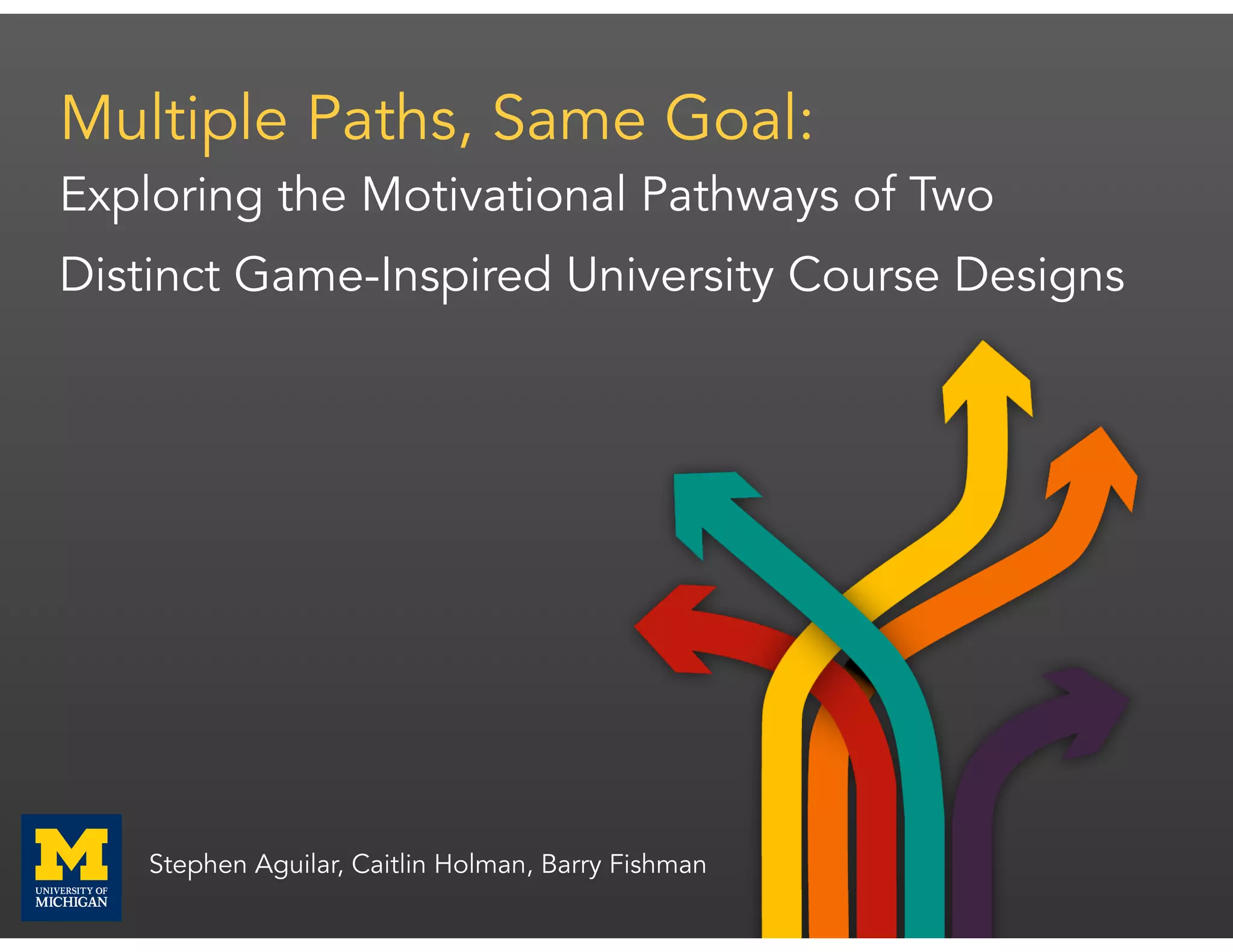 Multiple Paths, Same Goal:

Exploring the Motivational Pathways of Two Distinct Game-Inspired University Course Designs

M
UNIVERSITY OF
MICHIGAN

Stephen Aguilar, Caitlin Holman, Barry Fishman